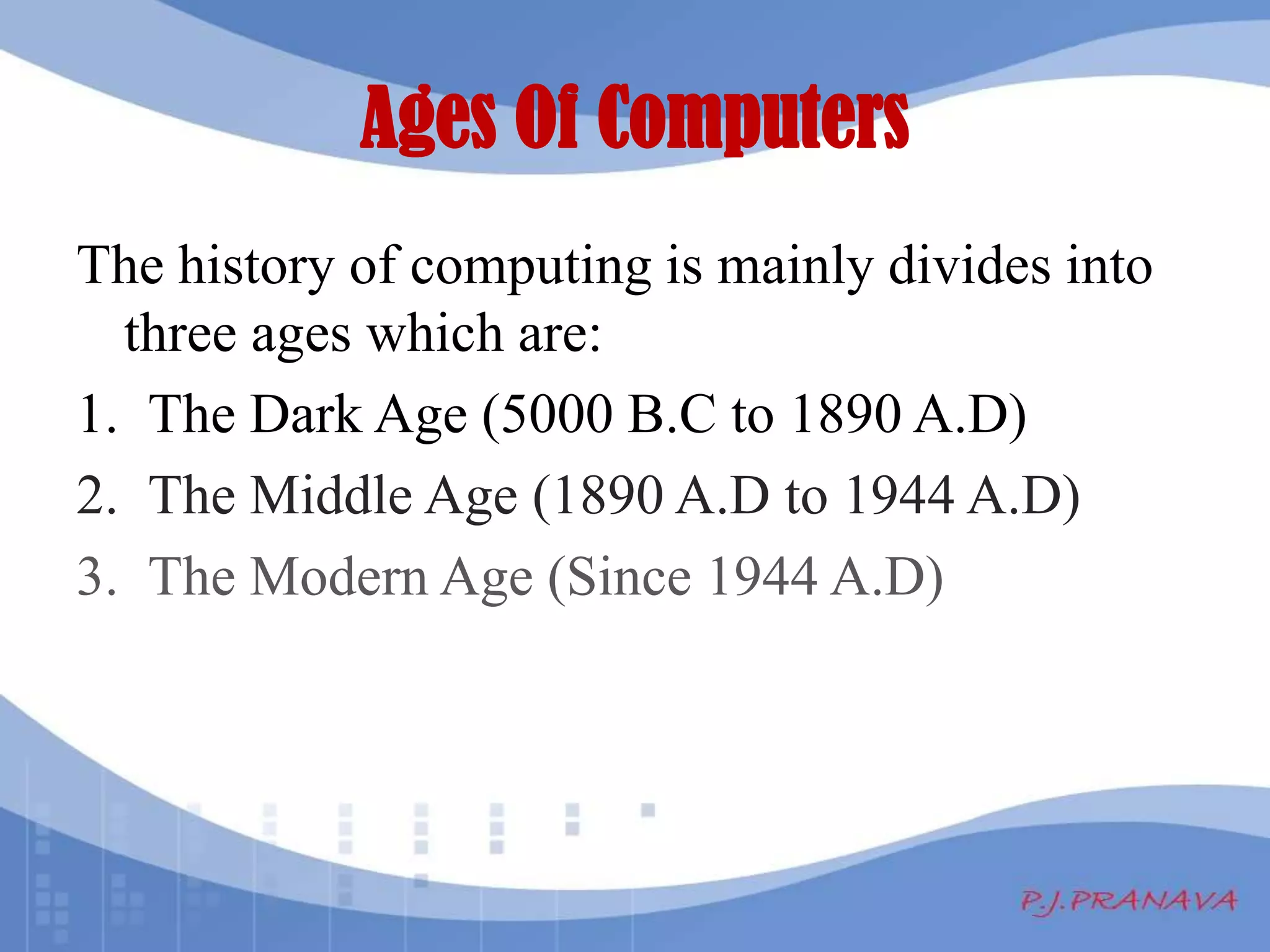 Ages Of Computers

The history of computing is mainly divides into three ages which are:

1. The Dark Age (5000 B.C to 1890 A.D)
2. The Middle Age (1890 A.D to 1944 A.D)
3. The Modern Age (Since 1944 A.D)

P.J.PRANAVA